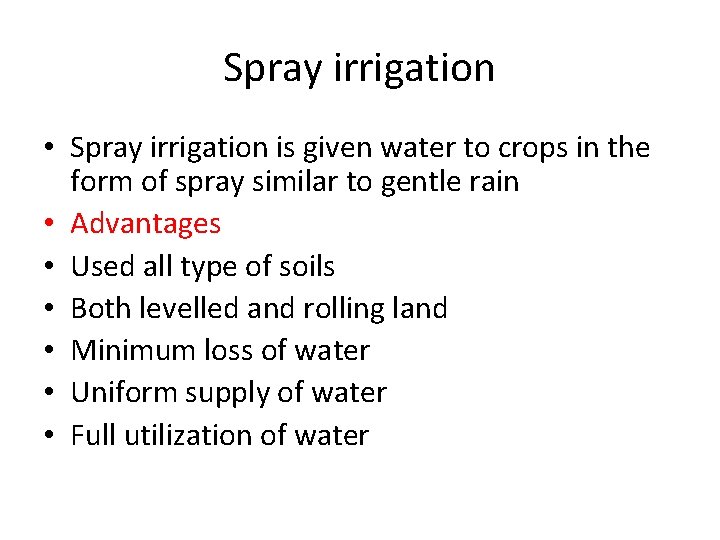 Spray irrigation

• Spray irrigation is given water to crops in the form of spray similar to gentle rain
• Advantages
• Used all type of soils
• Both levelled and rolling land
• Minimum loss of water
• Uniform supply of water
• Full utilization of water